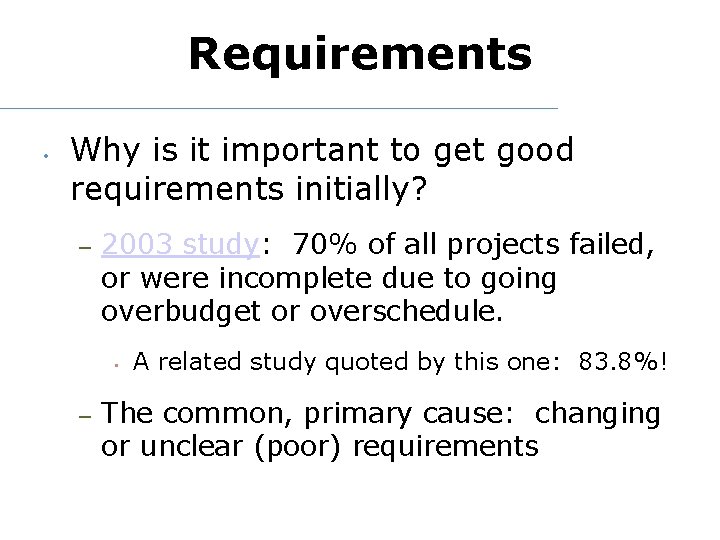 Requirements

• Why is it important to get good requirements initially?

– 2003 study: 70% of all projects failed, or were incomplete due to going overbudget or overschedule.

• A related study quoted by this one: 83.8%!

– The common, primary cause: changing or unclear (poor) requirements